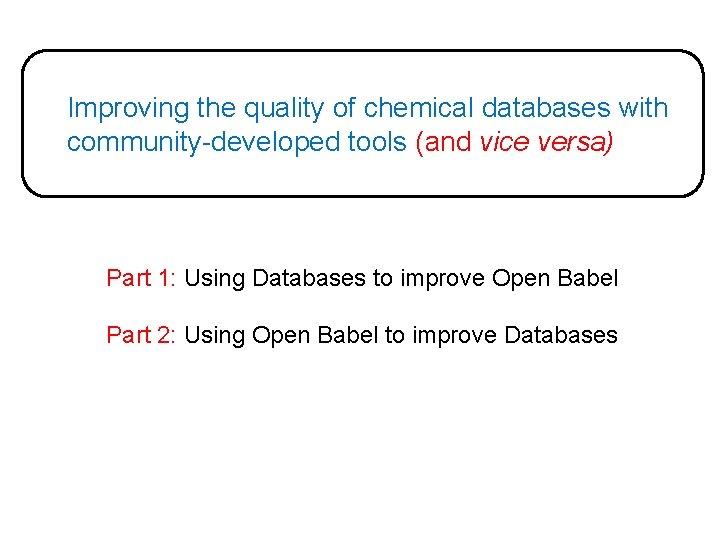 Improving the quality of chemical databases with community-developed tools (and vice versa)

Part 1: Using Databases to improve Open Babel

Part 2: Using Open Babel to improve Databases